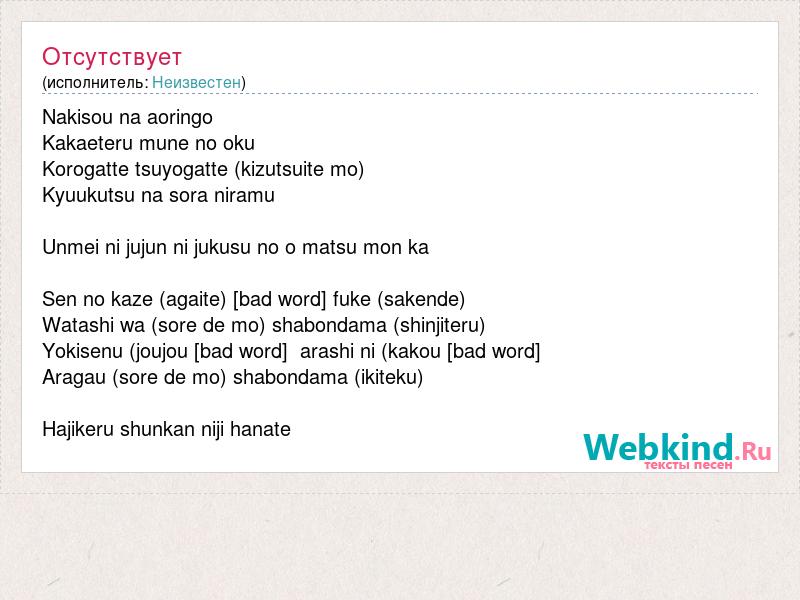 Отсутствует
(исполнитель: Неизвестен)

Nakisou na aoringo
Kakaeteru mune no oku
Korogatte tsuyogatte (kizutsuite mo)
Kyuukutsu na sora niramu

Unmei ni jujun ni jukusu no o matsu mon ka

Sen no kaze (agaite) [bad word] fuke (sakende)
Watashi wa (sore de mo) shabondama (shinjiteru)
Yokisenu (joujou [bad word]  arashi ni (kakou [bad word]
Aragau (sore de mo) shabondama (ikiteku)

Hajikeru shunkan niji hanate

Webkind.Ru
тексты песен